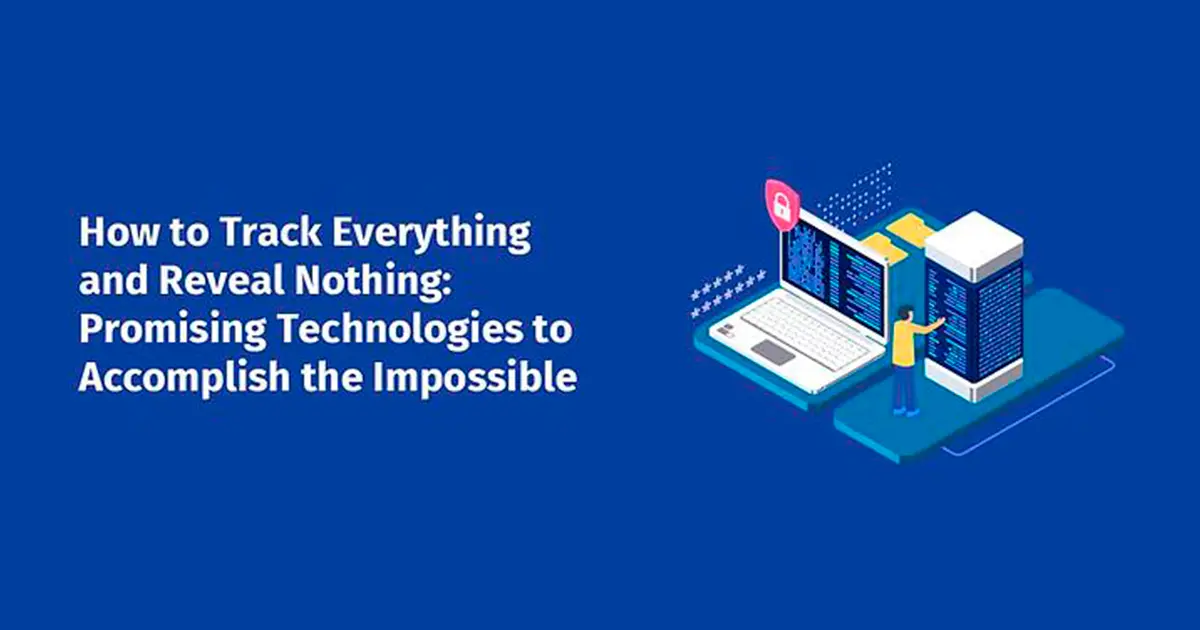 How to Track Everything and Reveal Nothing: Promising Technologies to Accomplish the Impossible